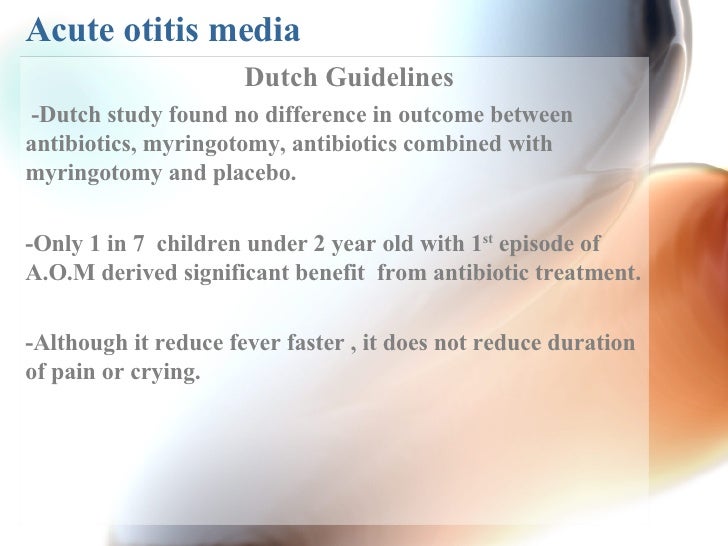 Acute otitis media

Dutch Guidelines

-Dutch study found no difference in outcome between antibiotics, myringotomy, antibiotics combined with myringotomy and placebo.

-Only 1 in 7 children under 2 year old with 1$^{st}$ episode of A.O.M derived significant benefit from antibiotic treatment.

-Although it reduce fever faster , it does not reduce duration of pain or crying.